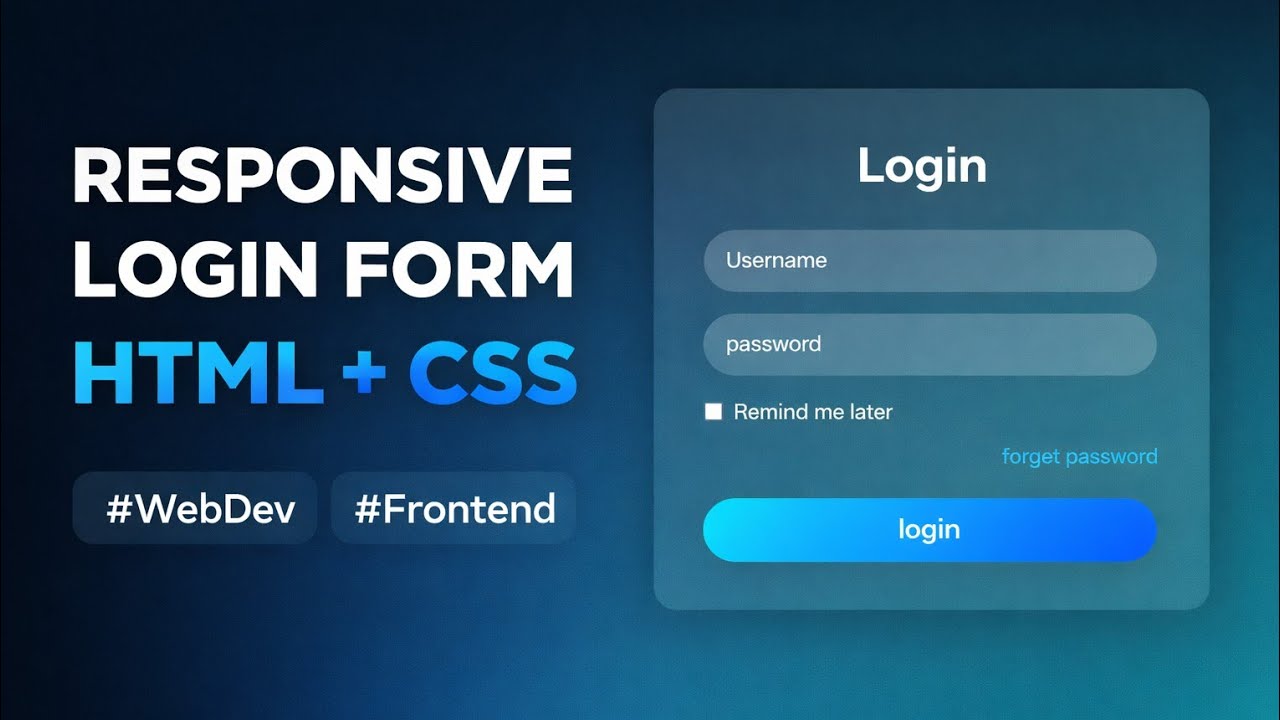 RESPONSIVE LOGIN FORM
HTML + CSS

#WebDev #Frontend

Login

Username

password

Remind me later

forget password

login